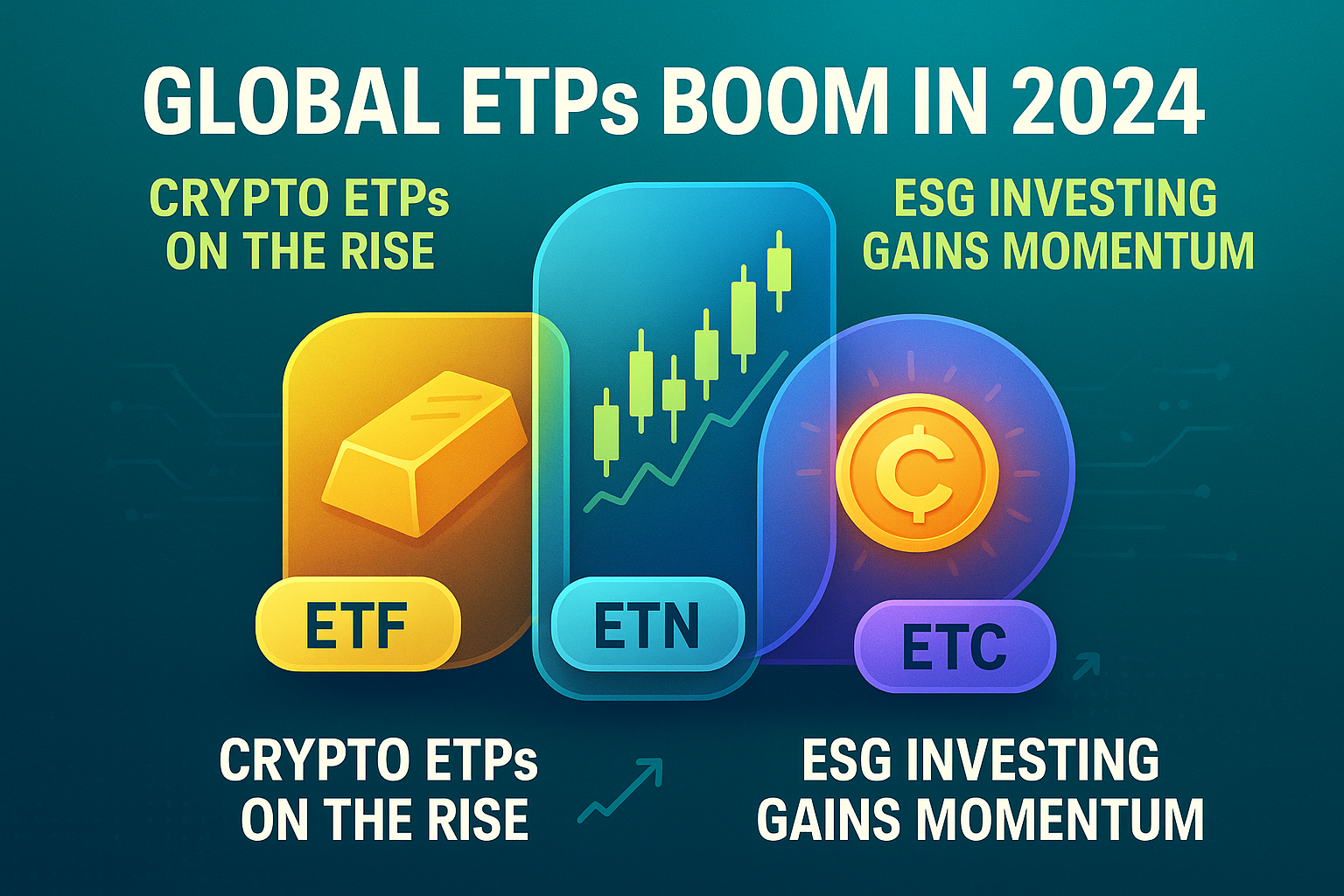 GLOBAL ETPs BOOM IN 2024

CRYPTO ETPs ON THE RISE

ESG INVESTING GAINS MOMENTUM

ETF

ETN

ETC

CRYPTO ETPs ON THE RISE

ESG INVESTING GAINS MOMENTUM